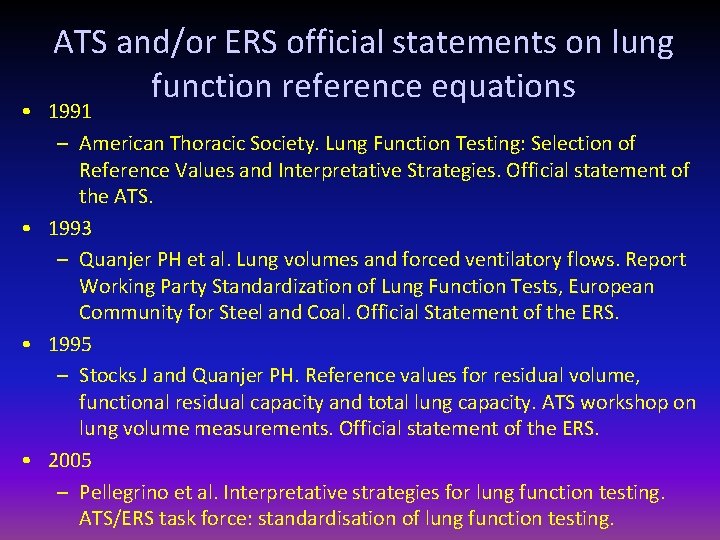 ATS and/or ERS official statements on lung function reference equations

• 1991
– American Thoracic Society. Lung Function Testing: Selection of Reference Values and Interpretative Strategies. Official statement of the ATS.
• 1993
– Quanjer PH et al. Lung volumes and forced ventilatory flows. Report Working Party Standardization of Lung Function Tests, European Community for Steel and Coal. Official Statement of the ERS.
• 1995
– Stocks J and Quanjer PH. Reference values for residual volume, functional residual capacity and total lung capacity. ATS workshop on lung volume measurements. Official statement of the ERS.
• 2005
– Pellegrino et al. Interpretative strategies for lung function testing. ATS/ERS task force: standardisation of lung function testing.